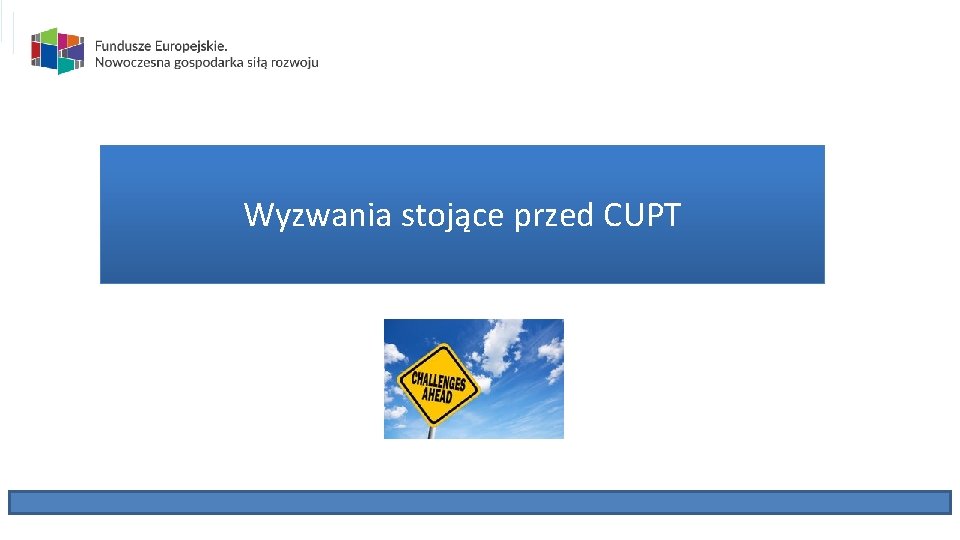 Fundusze Europejskie.
Nowoczesna gospodarka siłą rozwoju

Wyzwania stojące przed CUPT

CHALLENGES AHEAD